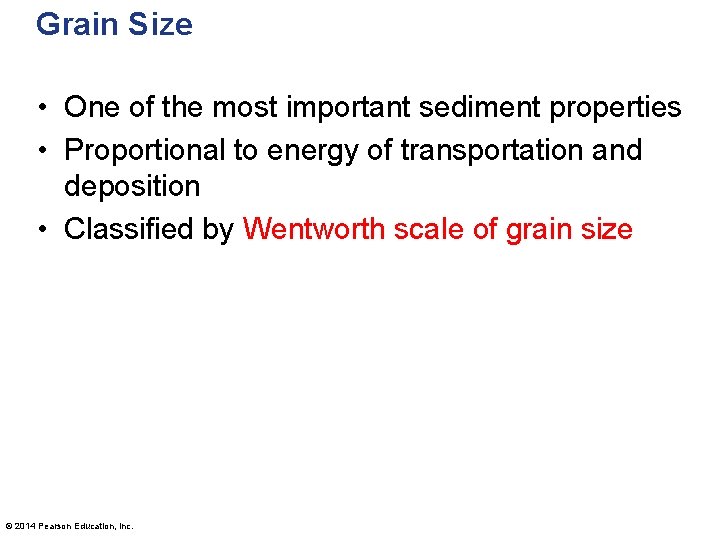 Grain Size

• One of the most important sediment properties
• Proportional to energy of transportation and deposition
• Classified by Wentworth scale of grain size

© 2014 Pearson Education, Inc.